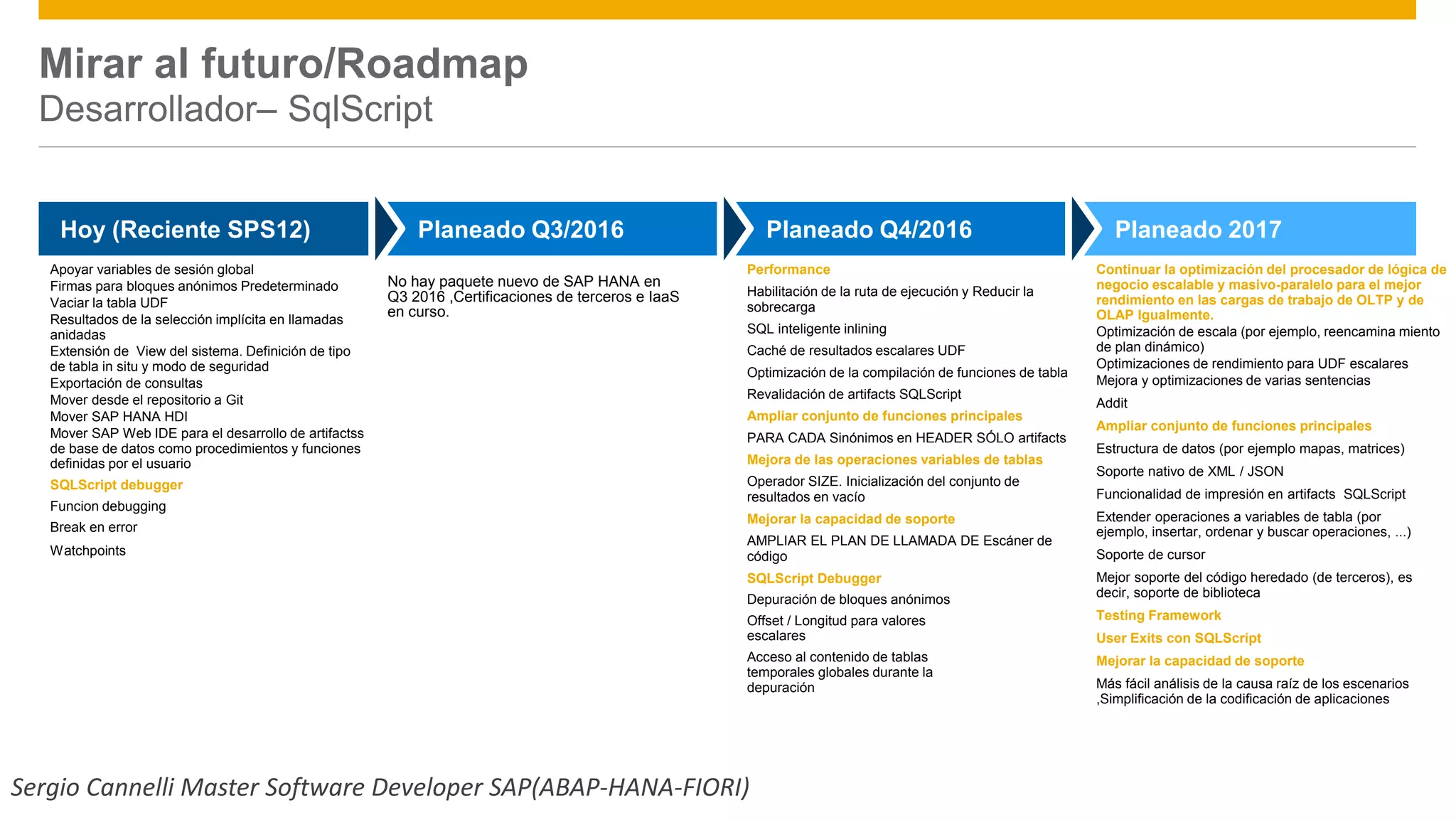 Mirar al futuro/Roadmap
Desarrollador– SqlScript

Hoy (Reciente SPS12)

Apoyar variables de sesión global
Firmas para bloques anónimos Predeterminado
Vaciar la tabla UDF
Resultados de la selección implícita en llamadas anidadas
Extensión de View del sistema. Definición de tipo de tabla in situ y modo de seguridad
Exportación de consultas
Mover desde el repositorio a Git
Mover SAP HANA HDI
Mover SAP Web IDE para el desarrollo de artifactss de base de datos como procedimientos y funciones definidas por el usuario
SQLScript debugger
Funcion debugging
Break en error
Watchpoints

Planeado Q3/2016

No hay paquete nuevo de SAP HANA en Q3 2016 ,Certificaciones de terceros e IaaS en curso.

Planeado Q4/2016

Performance
Habilitación de la ruta de ejecución y Reducir la sobrecarga
SQL inteligente inlining
Caché de resultados escalares UDF
Optimización de la compilación de funciones de tabla
Revalidación de artifacts SQLScript
Ampliar conjunto de funciones principales
PARA CADA Sinónimos en HEADER SÓLO artifacts
Mejora de las operaciones variables de tablas
Operador SIZE. Inicialización del conjunto de resultados en vacío
Mejorar la capacidad de soporte
AMPLIAR EL PLAN DE LLAMADA DE Escáner de código
SQLScript Debugger
Depuración de bloques anónimos
Offset / Longitud para valores escalares
Acceso al contenido de tablas temporales globales durante la depuración

Planeado 2017

Continuar la optimización del procesador de lógica de negocio escalable y masivo-paralelo para el mejor rendimiento en las cargas de trabajo de OLTP y de OLAP Igualmente.
Optimización de escala (por ejemplo, reencamina miento de plan dinámico)
Optimizaciones de rendimiento para UDF escalares
Mejora y optimizaciones de varias sentencias
Addit
Ampliar conjunto de funciones principales
Estructura de datos (por ejemplo mapas, matrices)
Soporte nativo de XML / JSON
Funcionalidad de impresión en artifacts SQLScript
Extender operaciones a variables de tabla (por ejemplo, insertar, ordenar y buscar operaciones, ...)
Soporte de cursor
Mejor soporte del código heredado (de terceros), es decir, soporte de biblioteca
Testing Framework
User Exits con SQLScript
Mejorar la capacidad de soporte
Más fácil análisis de la causa raíz de los escenarios ,Simplificación de la codificación de aplicaciones

Sergio Cannelli Master Software Developer SAP(ABAP-HANA-FIORI)